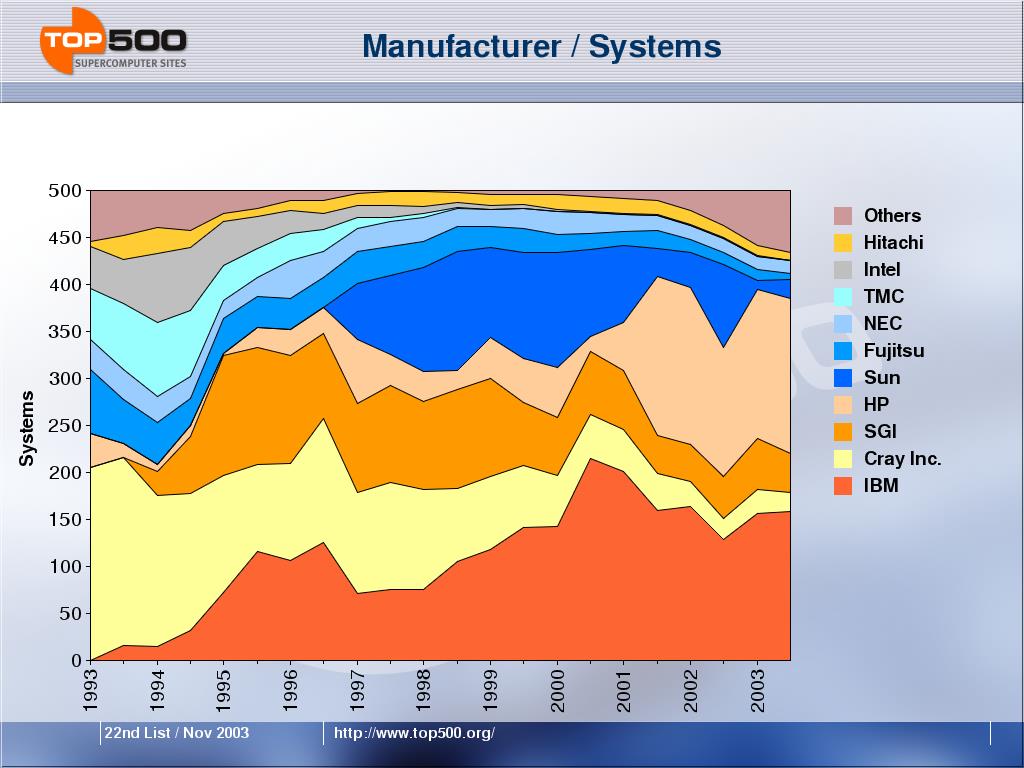 TOP500
SUPERCOMPUTER SITES

Manufacturer / Systems

Systems

500
450
400
350
300
250
200
150
100
50
0

1993
1994
1995
1996
1997
1998
1999
2000
2001
2002
2003

Others
Hitachi
Intel
TMC
NEC
Fujitsu
Sun
HP
SGI
Cray Inc.
IBM

22nd List / Nov 2003

http://www.top500.org/